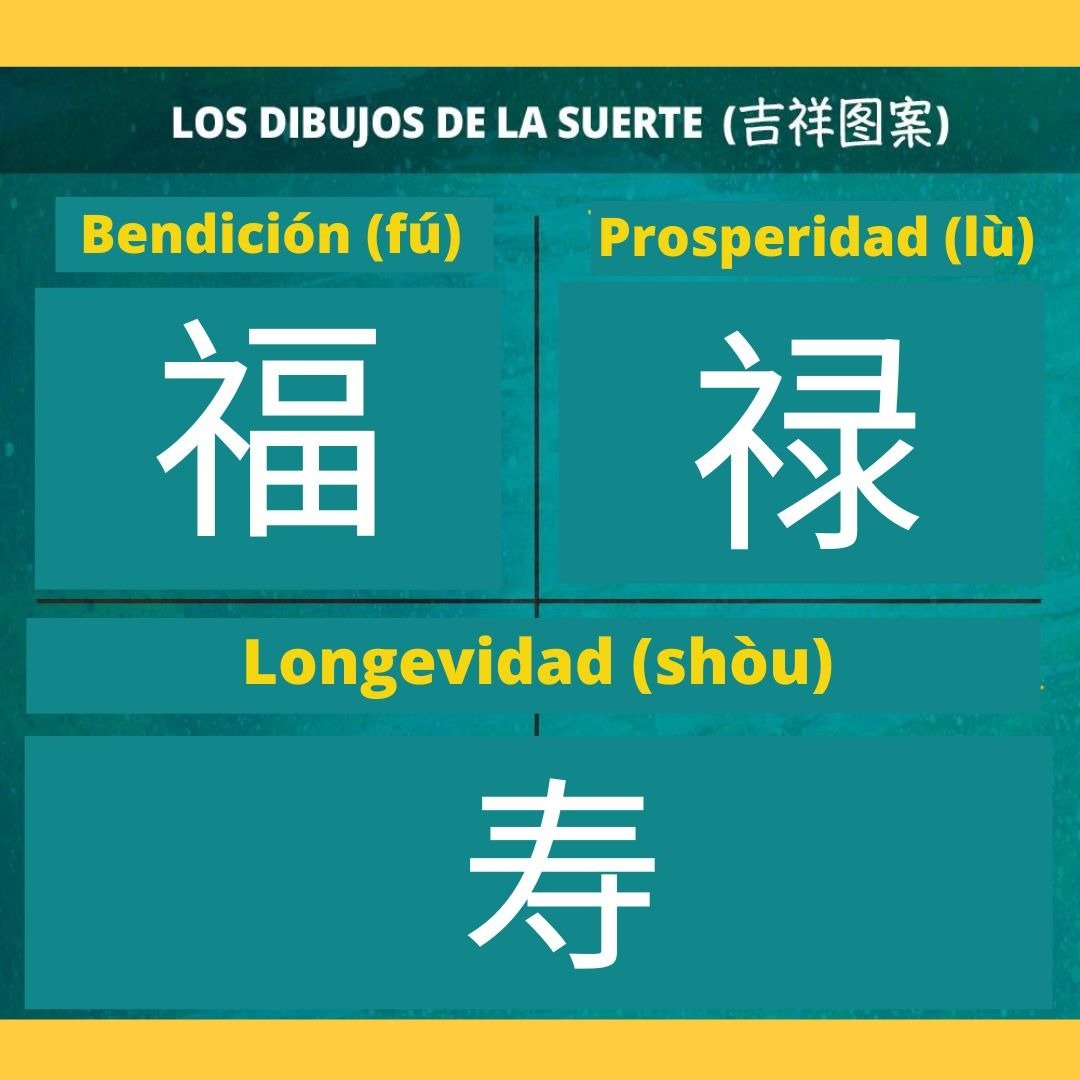 LOS DIBUJOS DE LA SUERTE (吉祥图案)

Bendición (fú)

福

Prosperidad (lù)

禄

Longevidad (shòu)

寿